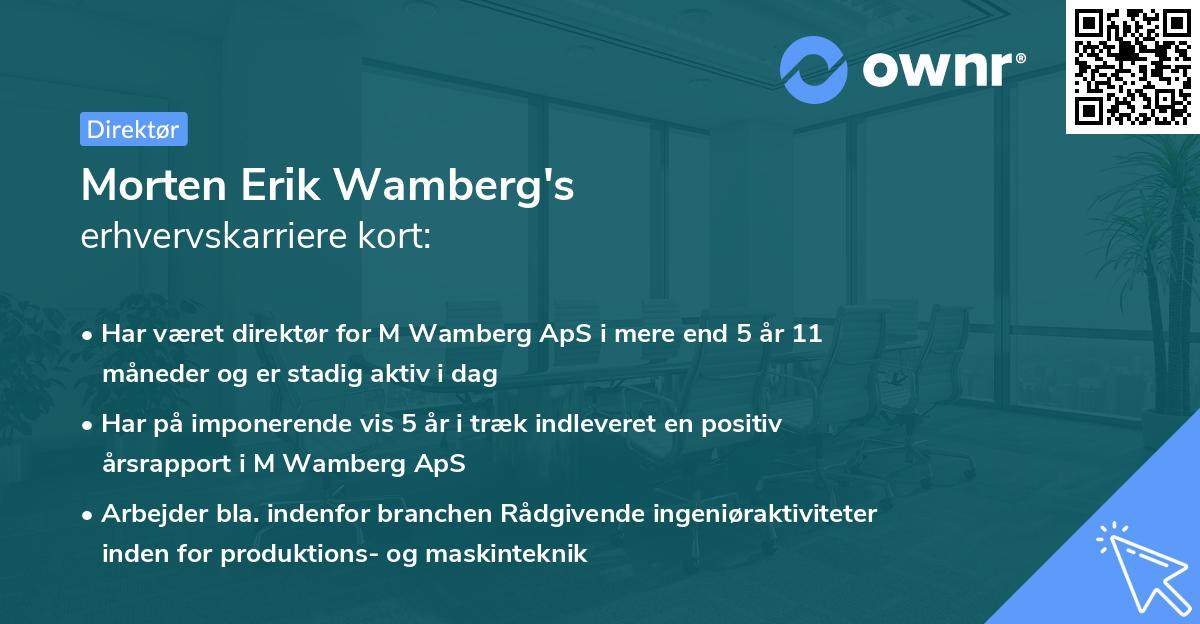 ownr®

Direktør

Morten Erik Wamberg's
erhvervskarriere kort:

• Har været direktør for M Wamberg ApS i mere end 5 år 11 måneder og er stadig aktiv i dag

• Har på imponerende vis 5 år i træk indleveret en positiv årsrapport i M Wamberg ApS

• Arbejder bla. indenfor branchen Rådgivende ingeniøraktiviteter inden for produktions- og maskinteknik